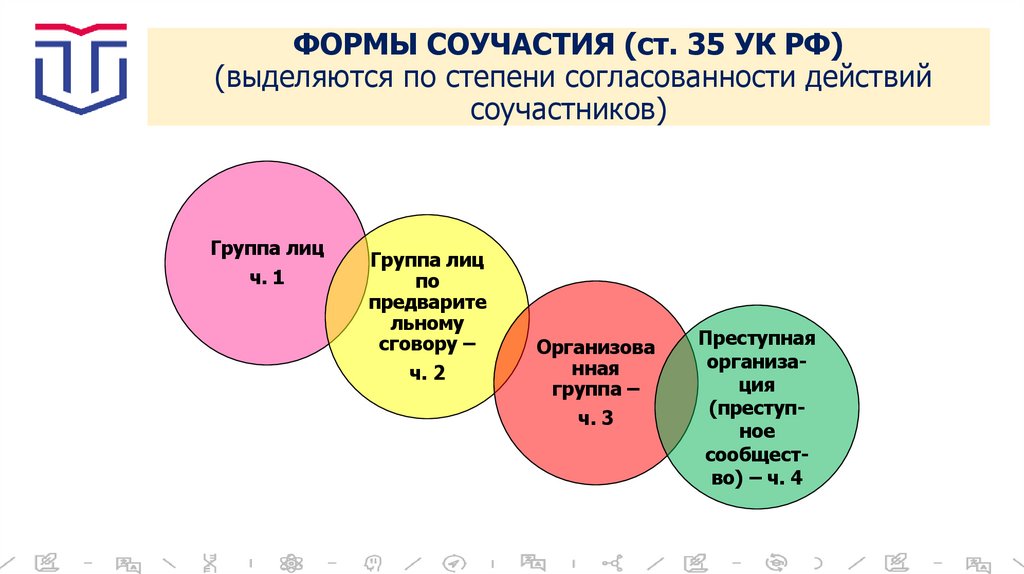 ФОРМЫ СОУЧАСТИЯ (ст. 35 УК РФ)
(выделяются по степени согласованности действий соучастников)

Группа лиц
ч. 1

Группа лиц по предварительному сговору –
ч. 2

Организованная группа –
ч. 3

Преступная организация (преступное сообщество) – ч. 4